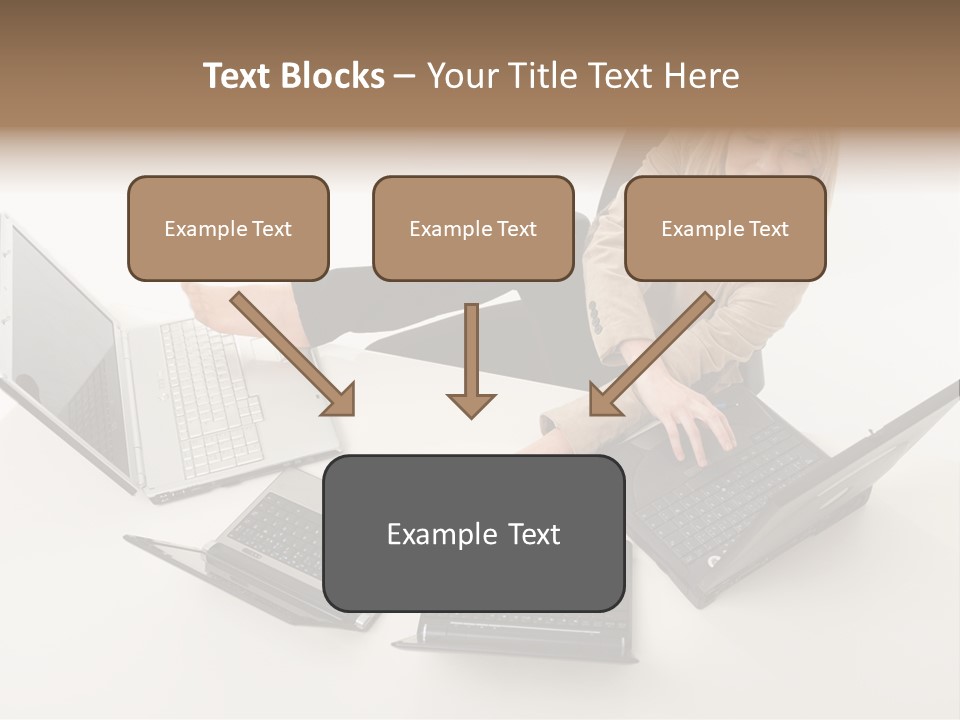 Text Blocks – Your Title Text Here

Example Text

Example Text

Example Text

Example Text